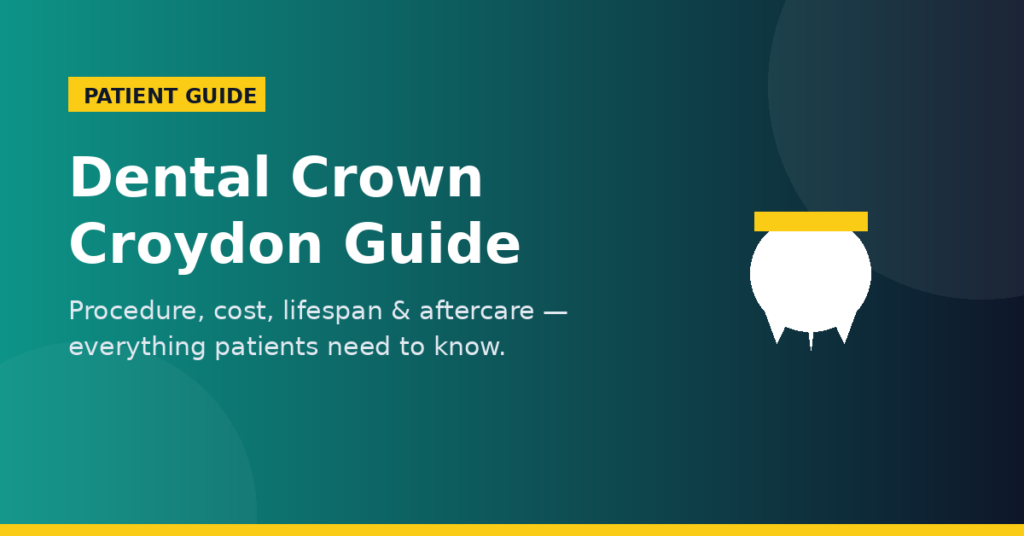 PATIENT GUIDE

Dental Crown Croydon Guide

Procedure, cost, lifespan & aftercare — everything patients need to know.